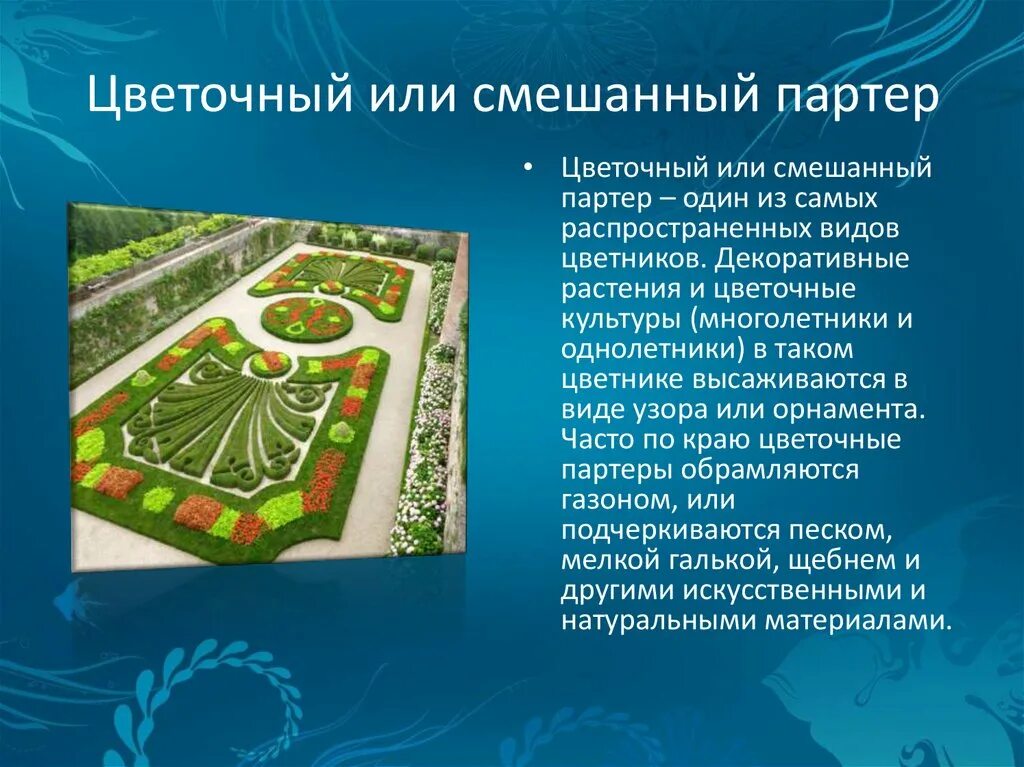 Цветочный или смешанный партер

• Цветочный или смешанный партер – один из самых распространенных видов цветников. Декоративные растения и цветочные культуры (многолетники и однолетники) в таком цветнике высаживаются в виде узора или орнамента. Часто по краю цветочные партеры обрамляются газоном, или подчеркиваются песком, мелкой галькой, щебнем и другими искусственными и натуральными материалами.